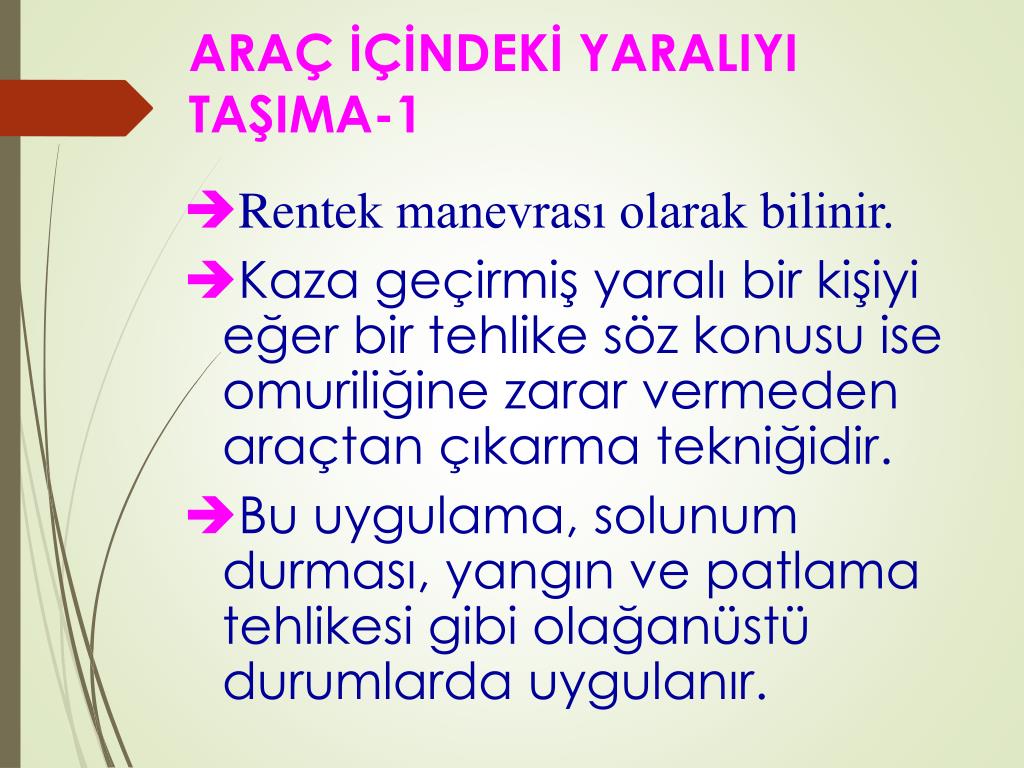 ARAÇ İÇİNDEKİ YARALIYI TAŞIMA-1

➔Rentek manevrası olarak bilinir.

➔Kaza geçirmiş yaralı bir kişiyi eğer bir tehlike söz konusu ise omuriliğine zarar vermeden araçtan çıkarma tekniğidir.

➔Bu uygulama, solunum durması, yangın ve patlama tehlikesi gibi olağanüstü durumlarda uygulanır.